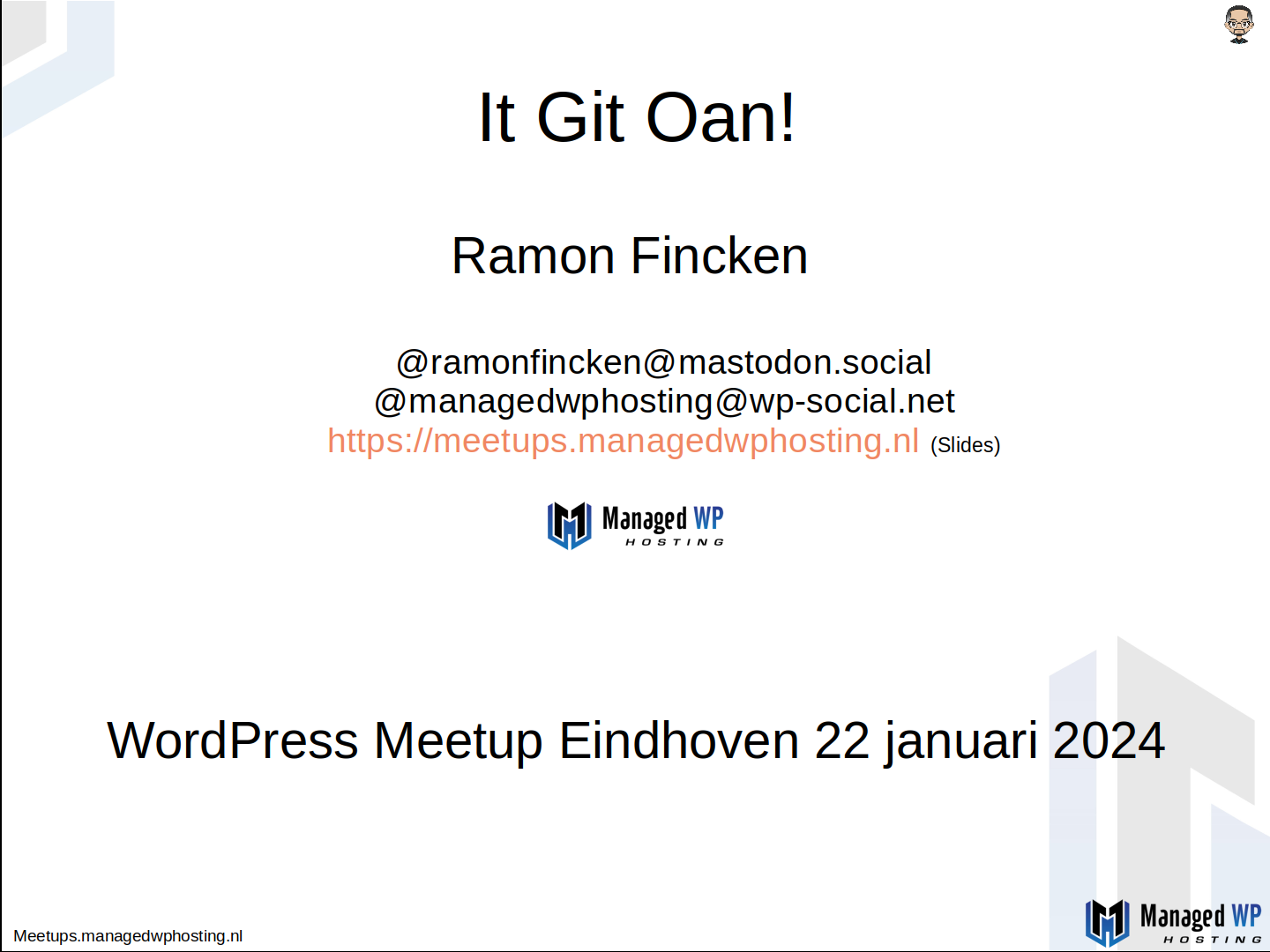 It Git Oan!

Ramon Fincken

@ramonfincken@mastodon.social
@managedwphosting@wp-social.net
https://meetups.managedwphosting.nl (Slides)

Managed WP HOSTING

WordPress Meetup Eindhoven 22 januari 2024

Meetups.managedwphosting.nl

Managed WP HOSTING